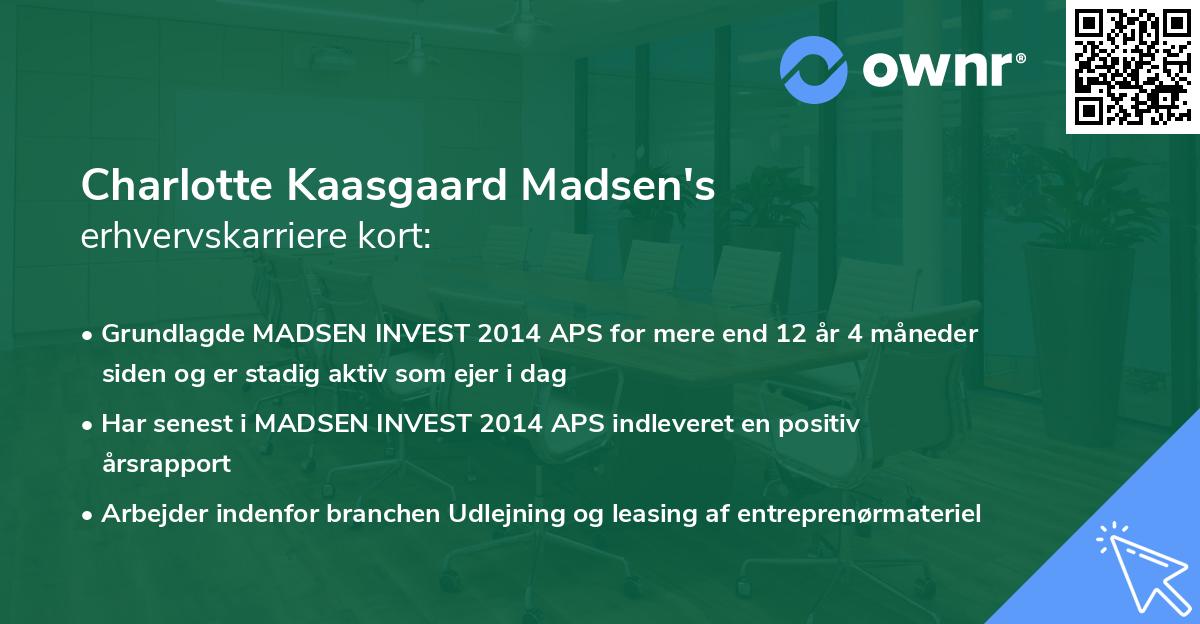 ownr®

Charlotte Kaasgaard Madsen's
erhvervskarriere kort:

• Grundlagde MADSEN INVEST 2014 APS for mere end 12 år 4 måneder siden og er stadig aktiv som ejer i dag

• Har senest i MADSEN INVEST 2014 APS indleveret en positiv årsrapport

• Arbejder indenfor branchen Udlejning og leasing af entreprenørmateriel